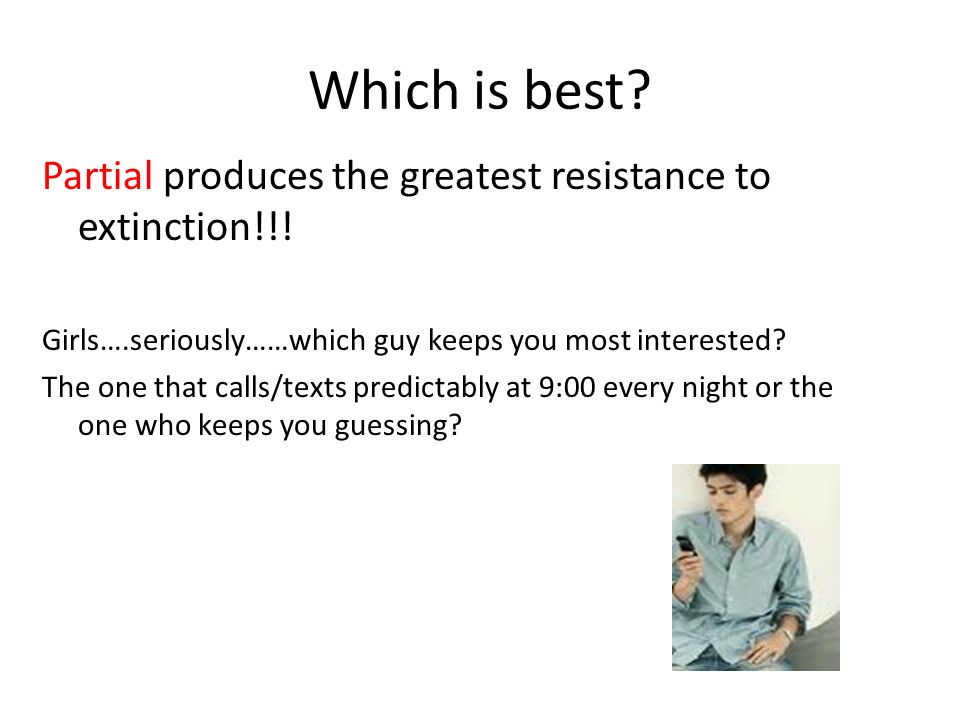 Which is best?

Partial produces the greatest resistance to extinction!!!

Girls….seriously……which guy keeps you most interested?

The one that calls/texts predictably at 9:00 every night or the one who keeps you guessing?